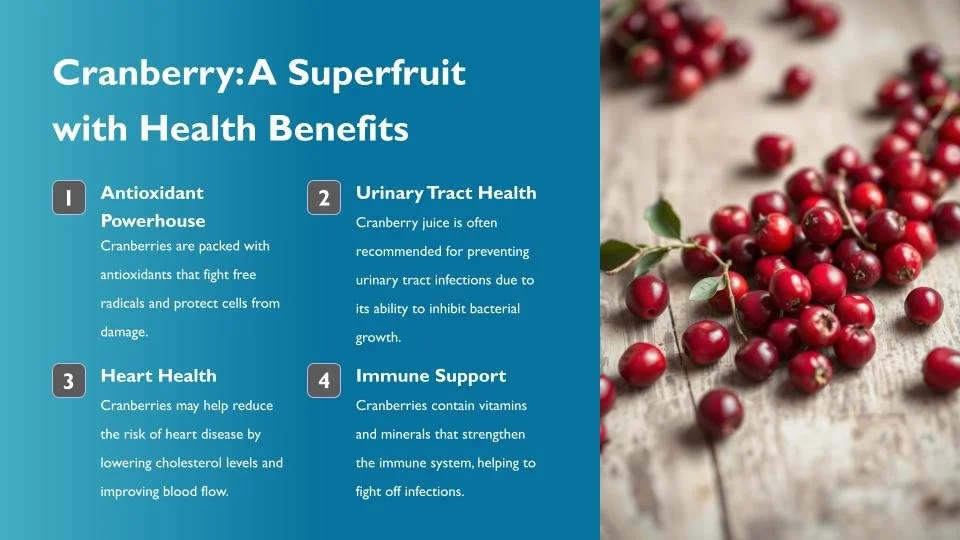 Cranberry: A Superfruit with Health Benefits

1

Antioxidant Powerhouse

Cranberries are packed with antioxidants that fight free radicals and protect cells from damage.

2

Urinary Tract Health

Cranberry juice is often recommended for preventing urinary tract infections due to its ability to inhibit bacterial growth.

3

Heart Health

Cranberries may help reduce the risk of heart disease by lowering cholesterol levels and improving blood flow.

4

Immune Support

Cranberries contain vitamins and minerals that strengthen the immune system, helping to fight off infections.